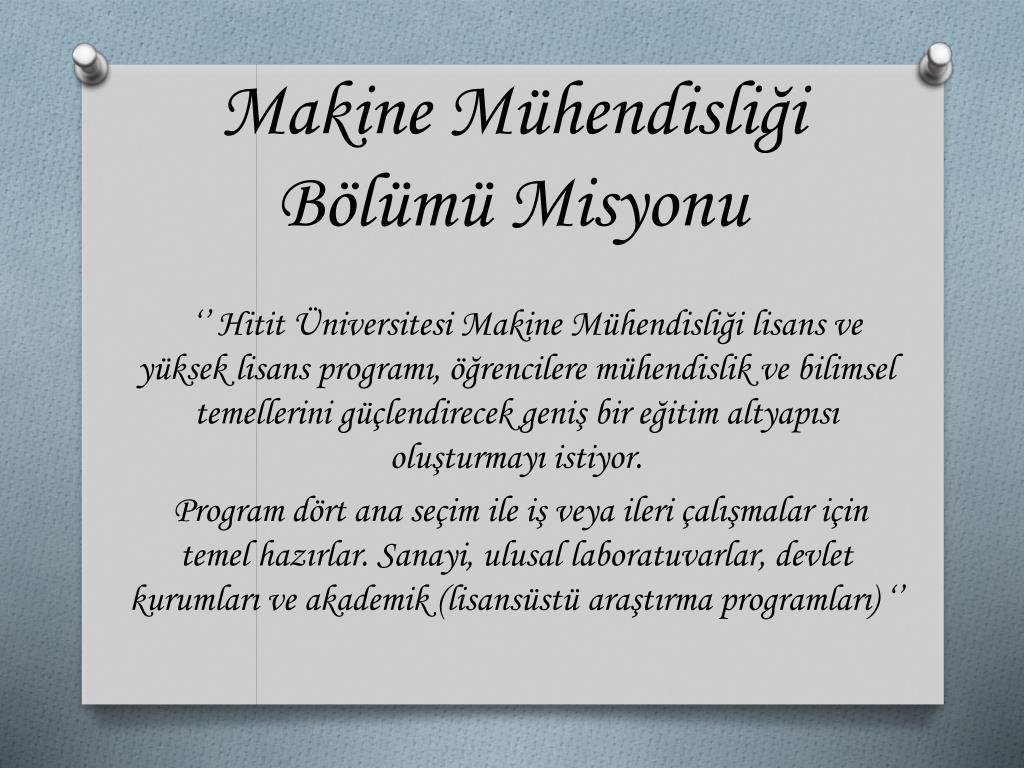 Makine Mühendisliği Bölümü Misyonu

‘’ Hitit Üniversitesi Makine Mühendisliği lisans ve yüksek lisans programı, öğrencilere mühendislik ve bilimsel temellerini güçlendirecek geniş bir eğitim altyapısı oluşturmayı istiyor.

Program dört ana seçim ile iş veya ileri çalışmalar için temel hazırlar. Sanayi, ulusal laboratuvarlar, devlet kurumları ve akademik (lisansüstü araştırma programları) ‘’